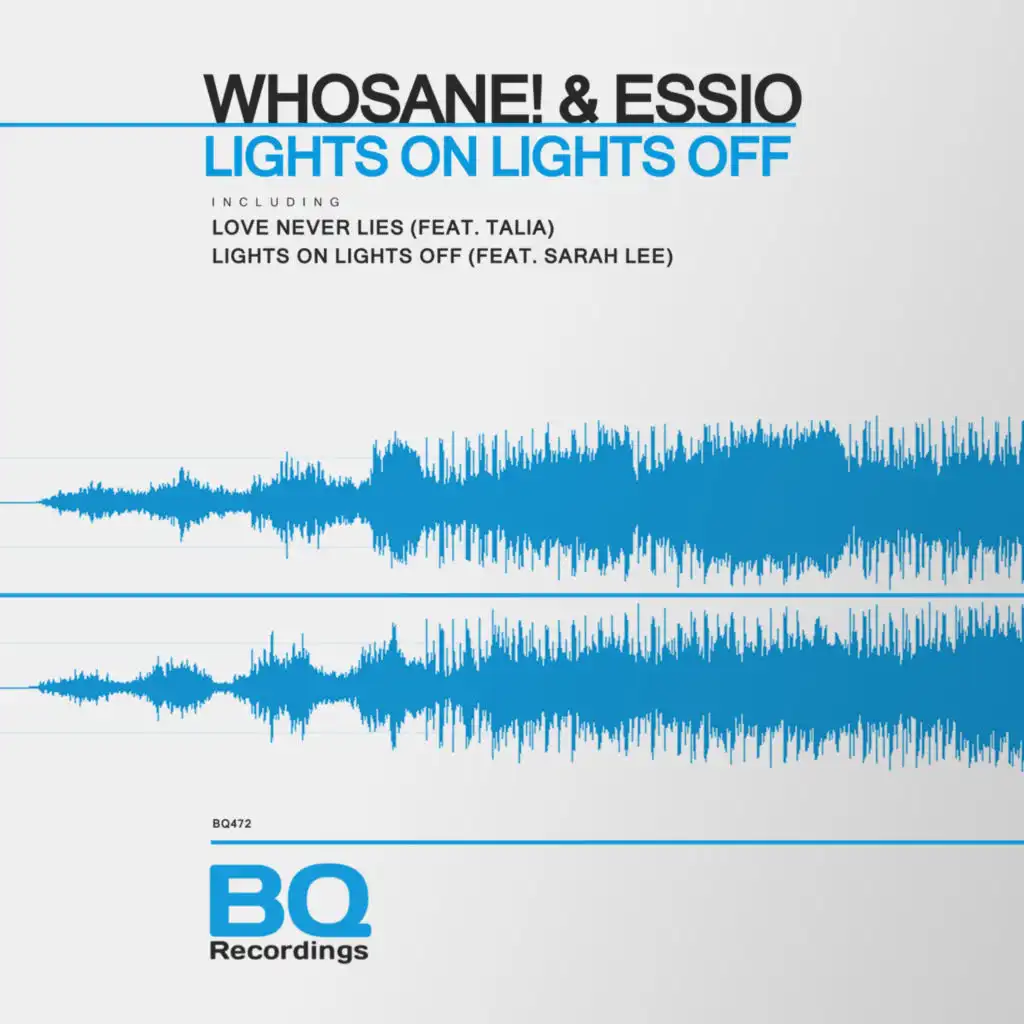 WHOSANE! & ESSIO
LIGHTS ON LIGHTS OFF

INCLUDING
LOVE NEVER LIES (FEAT. TALIA)
LIGHTS ON LIGHTS OFF (FEAT. SARAH LEE)

BQ472

BQ
Recordings